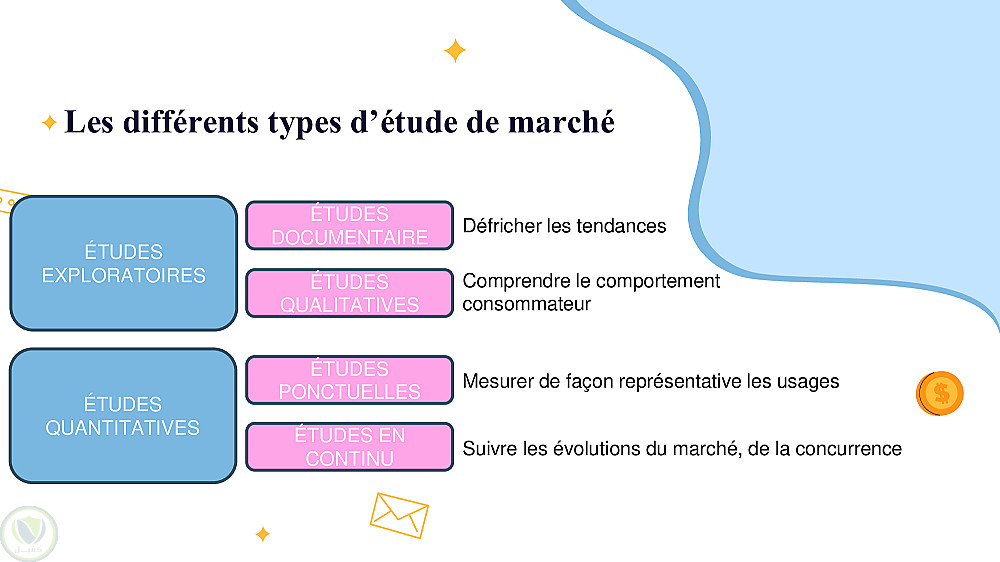 Les différents types d’étude de marché

ÉTUDES EXPLORATOIRES

ÉTUDES DOCUMENTAIRE

Défricher les tendances

ÉTUDES QUALITATIVES

Comprendre le comportement consommateur

ÉTUDES QUANTITATIVES

ÉTUDES PONCTUELLES

Mesurer de façon représentative les usages

ÉTUDES EN CONTINU

Suivre les évolutions du marché, de la concurrence

$